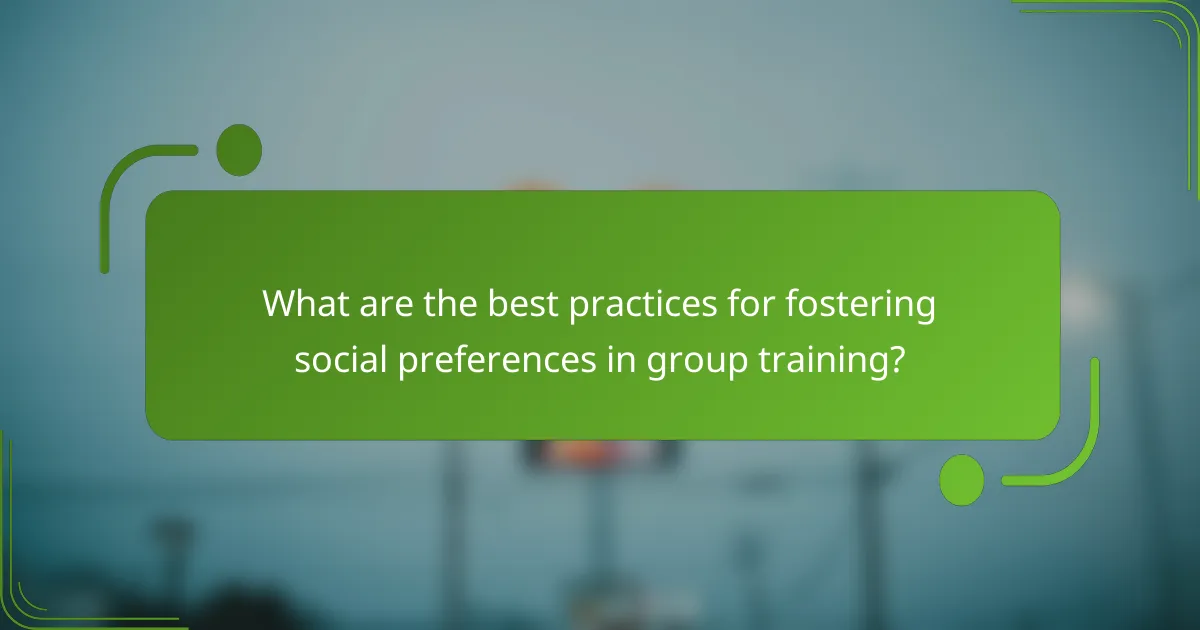 What are the best practices for fostering social preferences in group training?